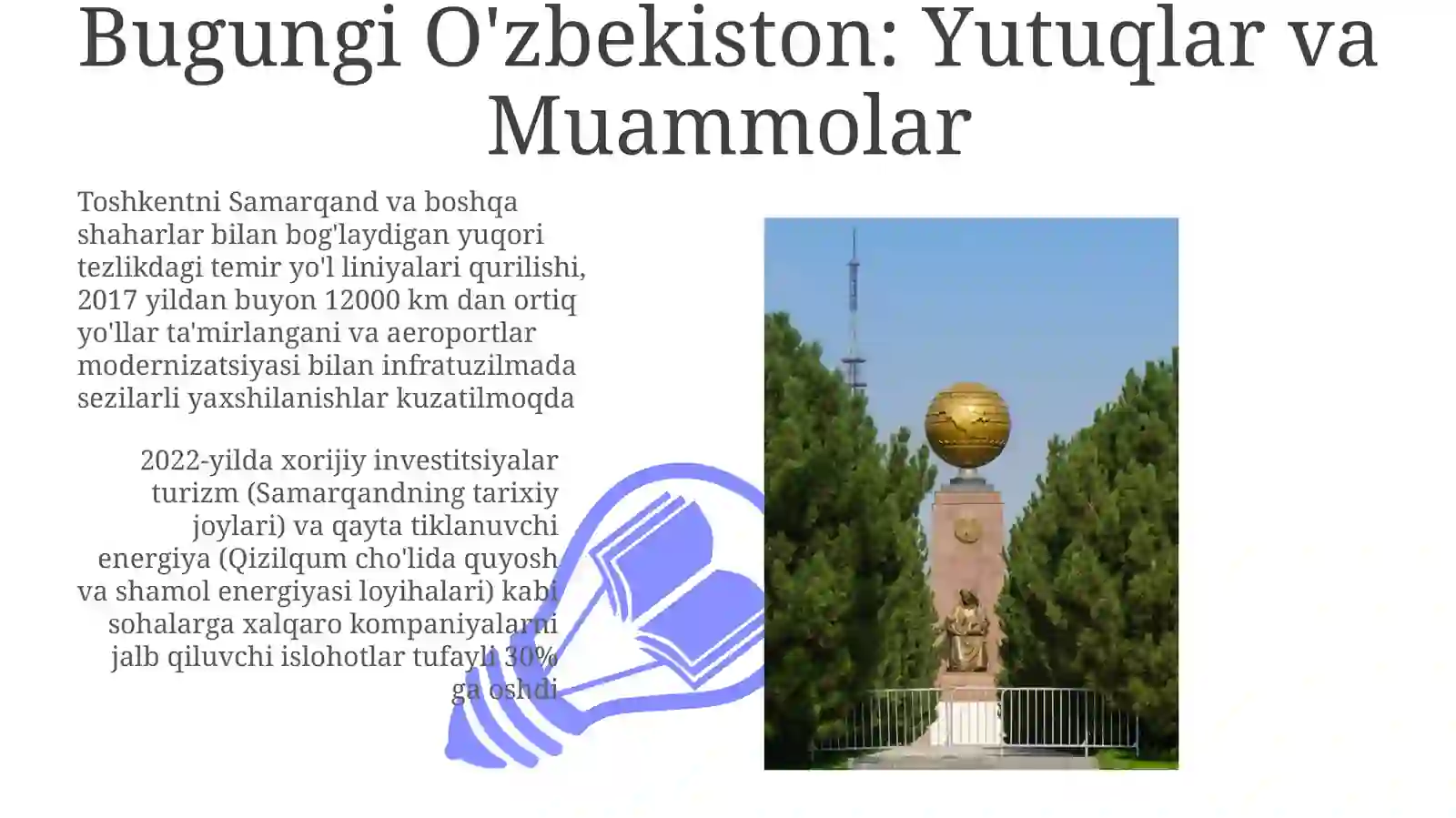 Bugungi O'zbekiston: Yutuqlar va Muammolar

Toshkentni Samarqand va boshqa shaharlar bilan bog'laydigan yuqori tezlikdagi temir yo'l liniyalari qurilishi, 2017 yildan buyon 12000 km dan ortiq yo'llar ta'mirlangani va aeroportlar modernizatsiyasi bilan infratuzilmada sezilarli yaxshilanishlar kuzatilmoqda

2022-yilda xorijiy investitsiyalar turizm (Samarqandning tarixiy joylari) va qayta tiklanuvchi energiya (Qizilqum cho'lida quyosh va shamol energiyasi loyihalari) kabi sohalarga xalqaro kompaniyalarni jalb qiluvchi islohotlar tufayli 30% ga oshdi